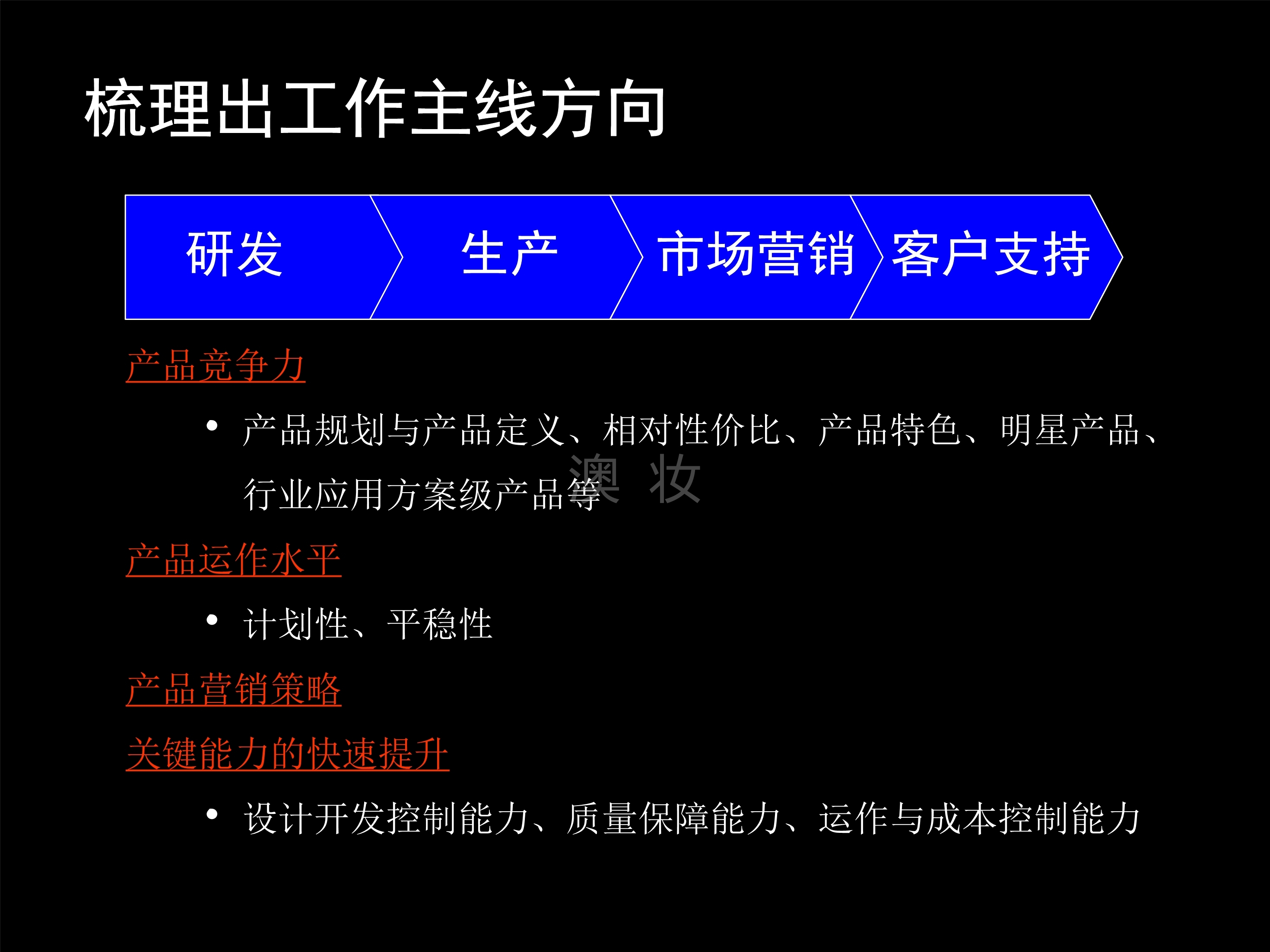 梳理出工作主线方向

研发

生产

市场营销

客户支持

产品竞争力

• 产品规划与产品定义、相对性价比、产品特色、明星产品、行业应用方案级产品等

澳 妆

产品运作水平

• 计划性、平稳性

产品营销策略

关键能力的快速提升

• 设计开发控制能力、质量保障能力、运作与成本控制能力